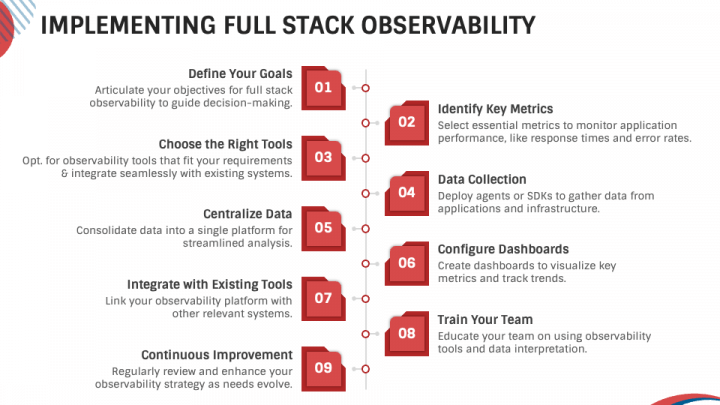 IMPLEMENTING FULL STACK OBSERVABILITY

Define Your Goals
Articulate your objectives for full stack observability to guide decision-making.

01

02

Identify Key Metrics
Select essential metrics to monitor application performance, like response times and error rates.

Choose the Right Tools
Opt. for observability tools that fit your requirements & integrate seamlessly with existing systems.

03

04

Data Collection
Deploy agents or SDKs to gather data from applications and infrastructure.

Centralize Data
Consolidate data into a single platform for streamlined analysis.

05

06

Configure Dashboards
Create dashboards to visualize key metrics and track trends.

Integrate with Existing Tools
Link your observability platform with other relevant systems.

07

08

Train Your Team
Educate your team on using observability tools and data interpretation.

Continuous Improvement
Regularly review and enhance your observability strategy as needs evolve.

09